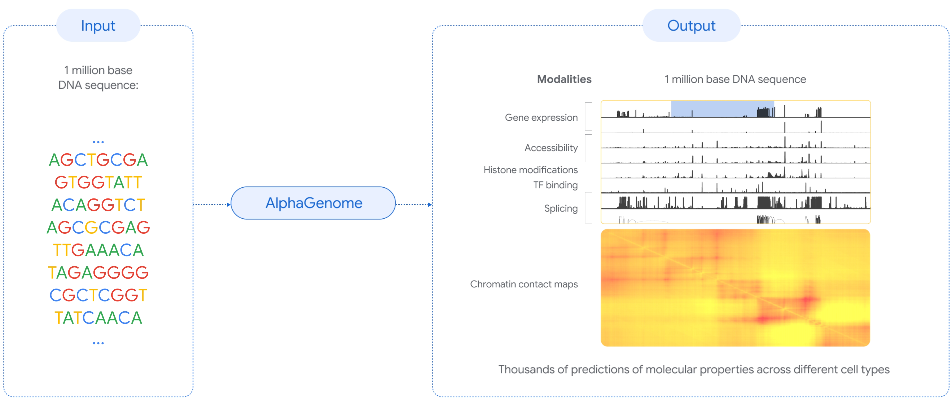 Input

1 million base DNA sequence:

...
AGCTGCGA
GTGGTATT
ACAGGTCT
AGCGCGAG
TTGAAACA
TAGAGGGG
CGCTCGGT
TATCAACA
...

AlphaGenome

Output

Modalities

1 million base DNA sequence

Gene expression

Accessibility

Histone modifications

TF binding

Splicing

Chromatin contact maps

Thousands of predictions of molecular properties across different cell types